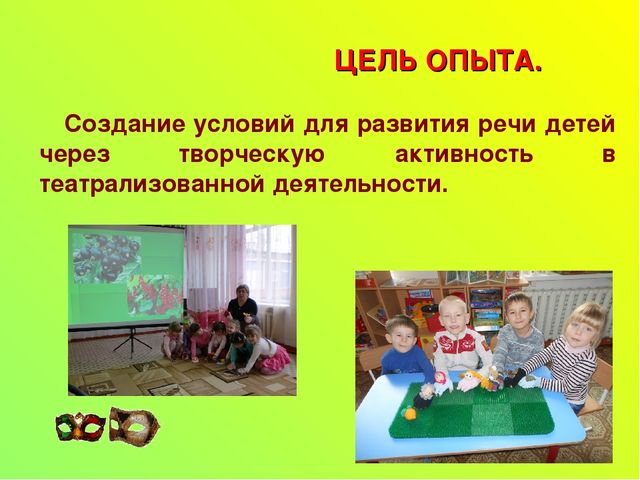 ЦЕЛЬ ОПЫТА.

Создание условий для развития речи детей через творческую активность в театрализованной деятельности.